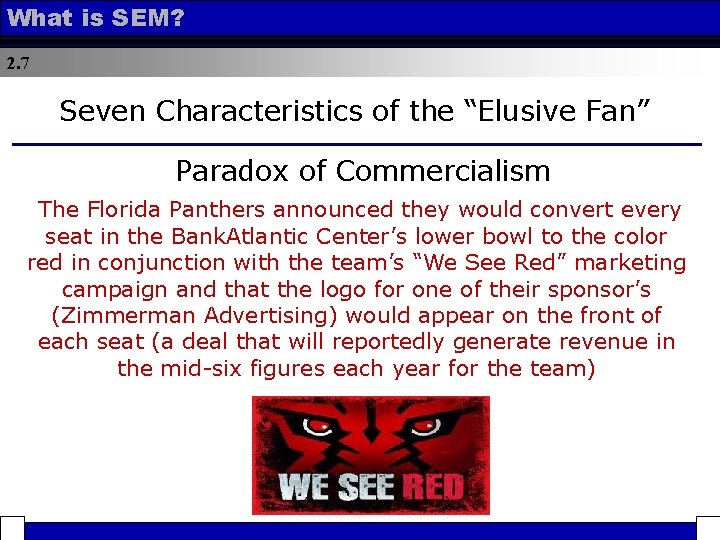 What is SEM?

2.7

Seven Characteristics of the “Elusive Fan”

Paradox of Commercialism

The Florida Panthers announced they would convert every seat in the BankAtlantic Center’s lower bowl to the color red in conjunction with the team’s “We See Red” marketing campaign and that the logo for one of their sponsor’s (Zimmerman Advertising) would appear on the front of each seat (a deal that will reportedly generate revenue in the mid-six figures each year for the team)

WE SEE RED